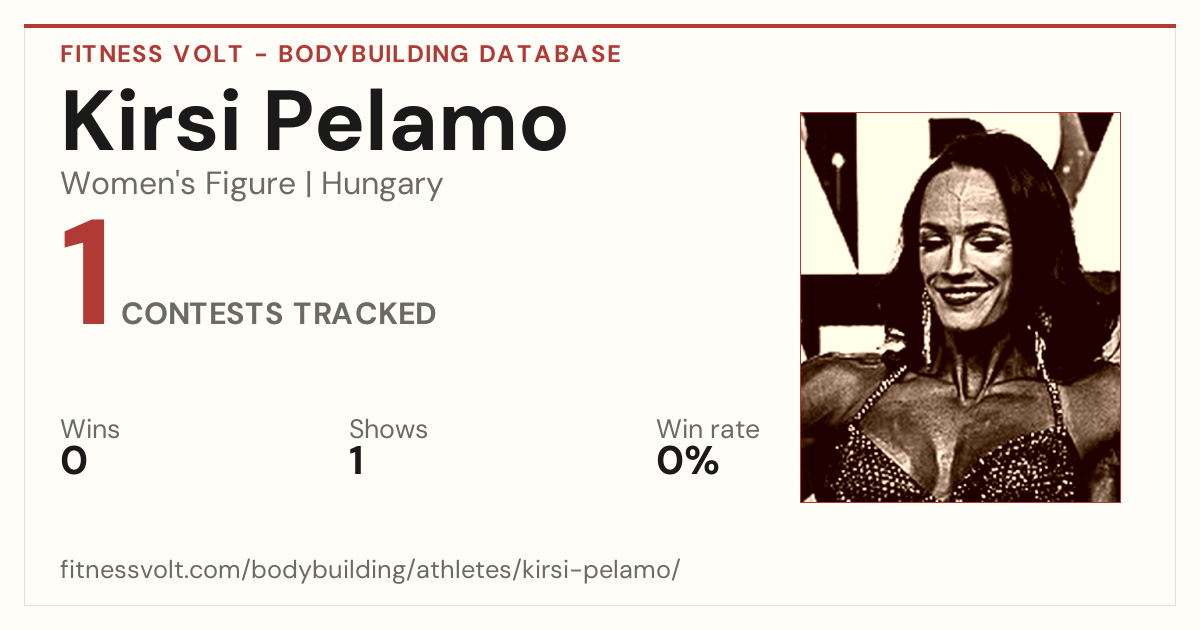 FITNESS VOLT - BODYBUILDING DATABASE

Kirsi Pelamo

Women's Figure | Hungary

1 CONTESTS TRACKED

Wins
0

Shows
1

Win rate
0%

fitnessvolt.com/bodybuilding/athletes/kirsi-pelamo/